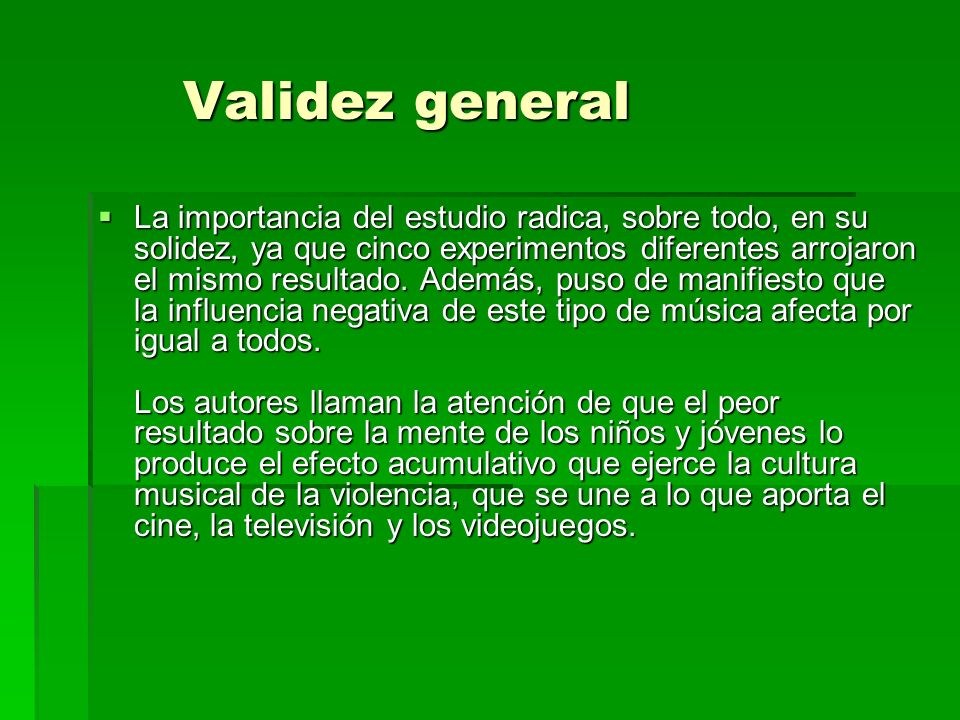 Validez general

La importancia del estudio radica, sobre todo, en su solidez, ya que cinco experimentos diferentes arrojaron el mismo resultado. Además, puso de manifiesto que la influencia negativa de este tipo de música afecta por igual a todos.

Los autores llaman la atención de que el peor resultado sobre la mente de los niños y jóvenes lo produce el efecto acumulativo que ejerce la cultura musical de la violencia, que se une a lo que aporta el cine, la televisión y los videojuegos.